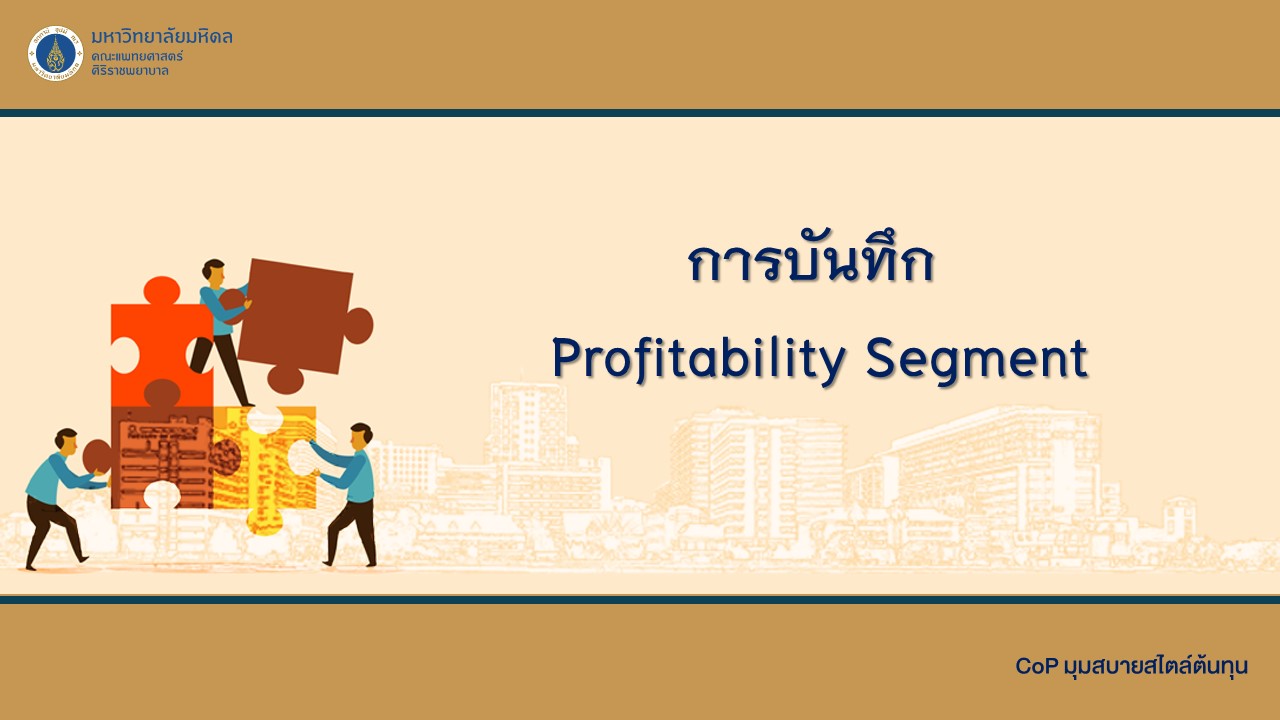 มหาวิทยาลัยมหิดล
คณะแพทยศาสตร์
ศิริราชพยาบาล

การบันทึก
Profitability Segment

CoP มุมสบายสไตล์ต้นทุน